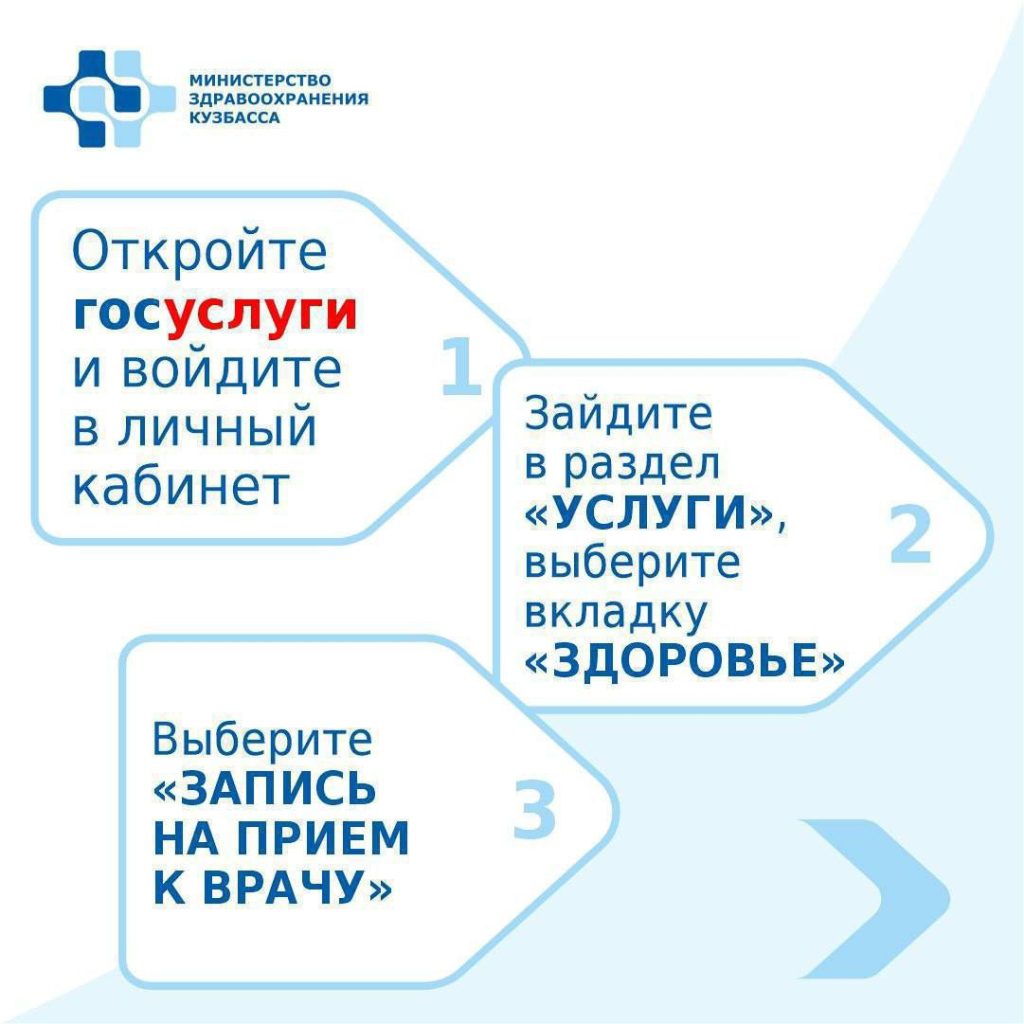 МИНИСТЕРСТВО ЗДРАВООХРАНЕНИЯ КУЗБАССА

Откройте госуслуги и войдите в личный кабинет

1

Зайдите в раздел «УСЛУГИ», выберите вкладку «ЗДОРОВЬЕ»

2

Выберите «ЗАПИСЬ НА ПРИЕМ К ВРАЧУ»

3